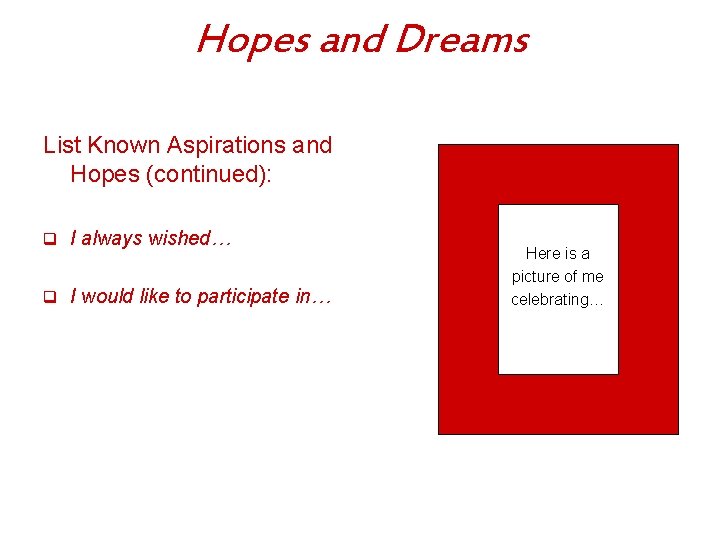 Hopes and Dreams

List Known Aspirations and Hopes (continued):

❑ I always wished…

❑ I would like to participate in…

Here is a picture of me celebrating…